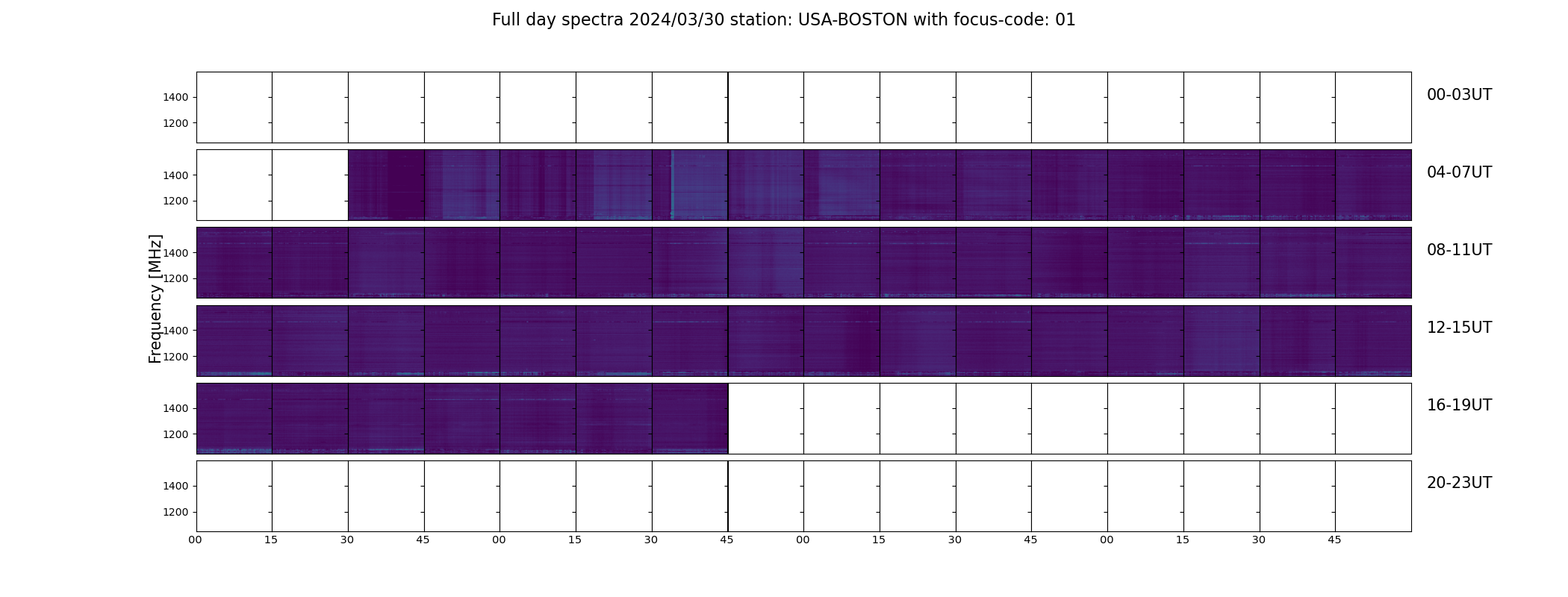 Full day spectra 2024/03/30 station: USA-BOSTON with focus-code: 01

Frequency [MHz]

1400
1200
00-03UT

1400
1200
04-07UT

1400
1200
08-11UT

1400
1200
12-15UT

1400
1200
16-19UT

1400
1200
20-23UT

00 15 30 45 00 15 30 45 00 15 30 45 00 15 30 45